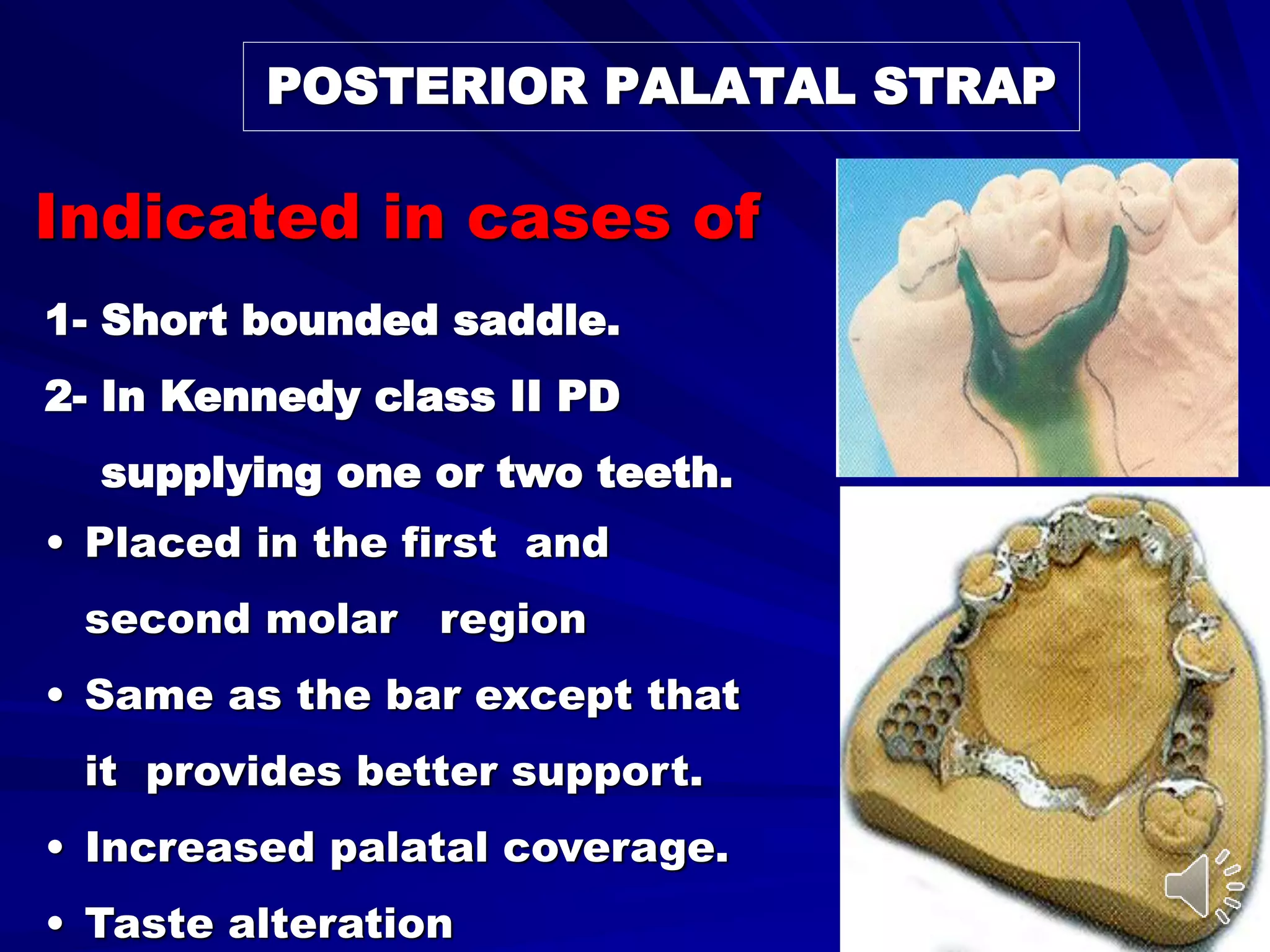 POSTERIOR PALATAL STRAP

Indicated in cases of

1- Short bounded saddle.

2- In Kennedy class II PD supplying one or two teeth.

• Placed in the first and second molar region

• Same as the bar except that it provides better support.

• Increased palatal coverage.

• Taste alteration